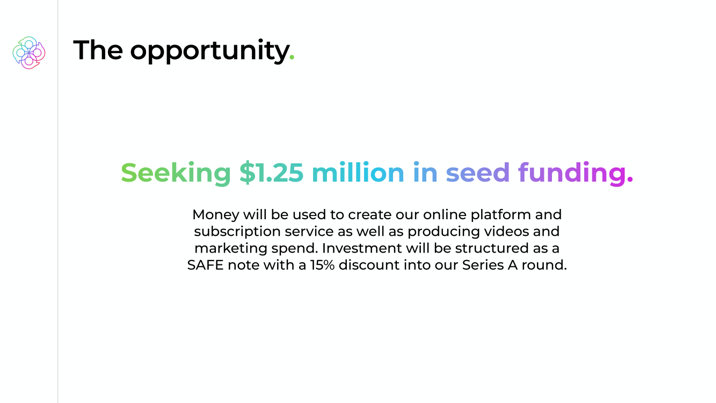 The opportunity.

Seeking \$1.25 million in seed funding.

Money will be used to create our online platform and subscription service as well as producing videos and marketing spend. Investment will be structured as a SAFE note with a 15% discount into our Series A round.